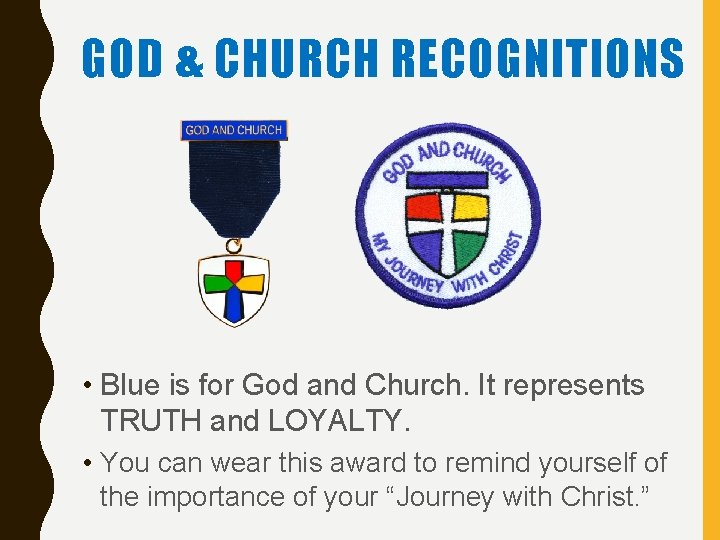 GOD & CHURCH RECOGNITIONS

GOD AND CHURCH

GOD AND CHURCH

MY JOURNEY WITH CHRIST

• Blue is for God and Church. It represents TRUTH and LOYALTY.

• You can wear this award to remind yourself of the importance of your “Journey with Christ.”